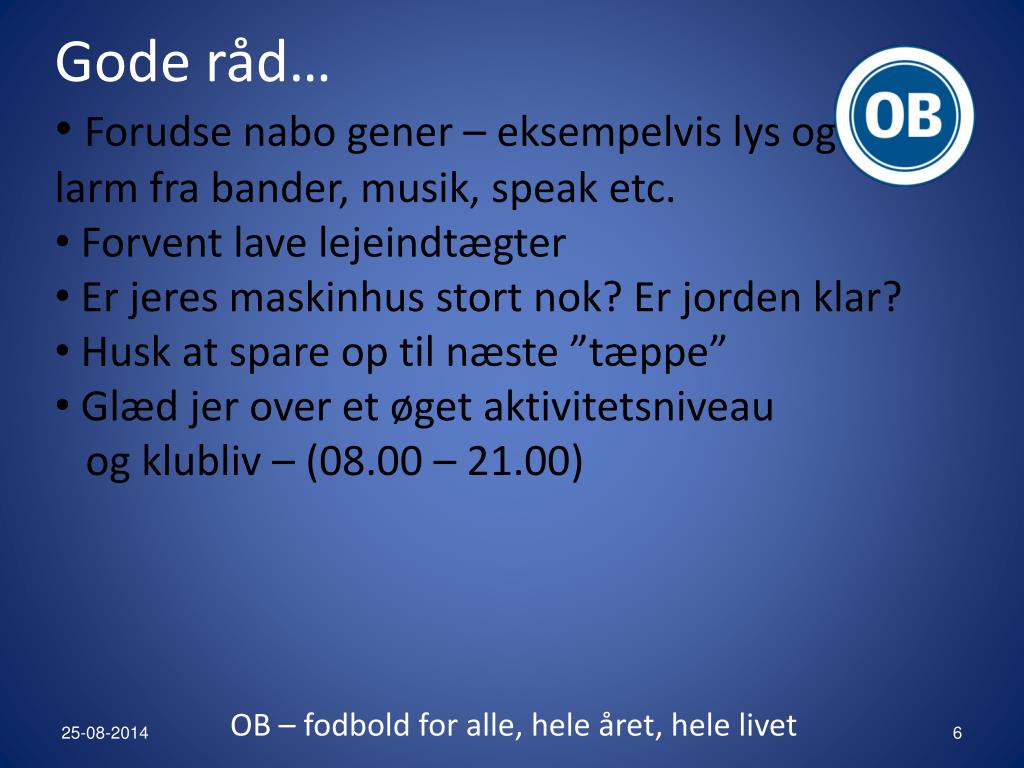 Gode råd…

OB

• Forudse nabo gener – eksempelvis lys og larm fra bander, musik, speak etc.
• Forvent lave lejeindtægter
• Er jeres maskinhus stort nok? Er jorden klar?
• Husk at spare op til næste ”tæppe”
• Glæd jer over et øget aktivitetsniveau og klubliv – (08.00 – 21.00)

25-08-2014

OB – fodbold for alle, hele året, hele livet

6